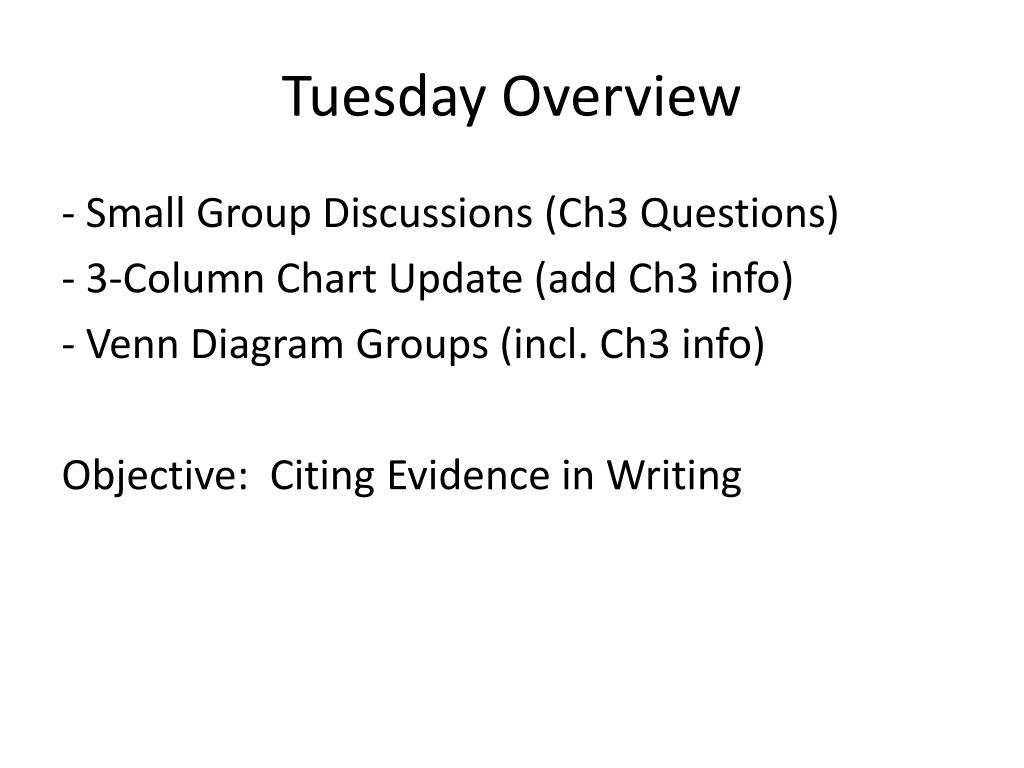 Tuesday Overview

- Small Group Discussions (Ch3 Questions)
- 3-Column Chart Update (add Ch3 info)
- Venn Diagram Groups (incl. Ch3 info)

Objective:  Citing Evidence in Writing